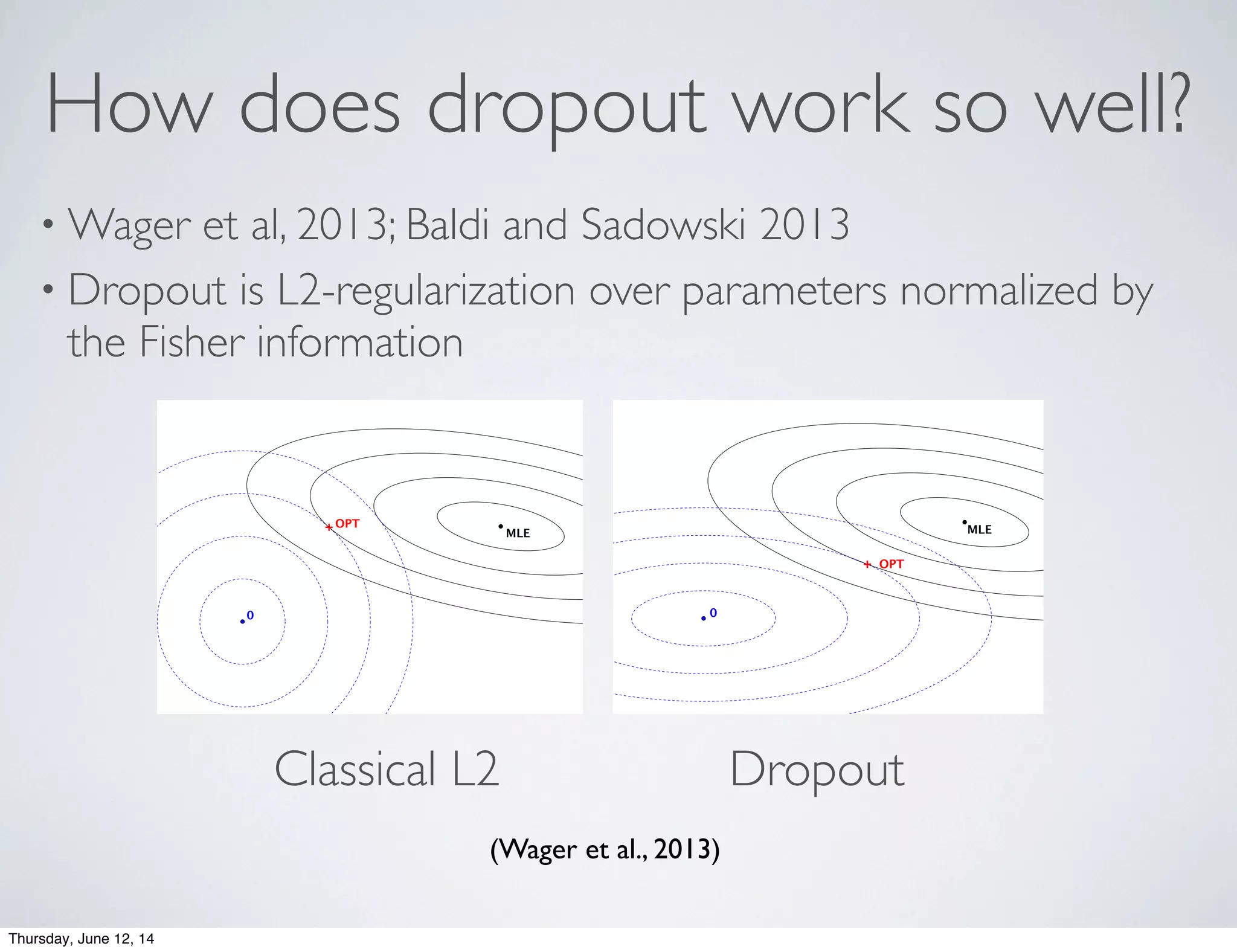 How does dropout work so well?

• Wager et al, 2013; Baldi and Sadowski 2013

• Dropout is L2-regularization over parameters normalized by the Fisher information

OPT

MLE

0

MLE

OPT

0

Classical L2

Dropout

(Wager et al., 2013)

Thursday, June 12, 14